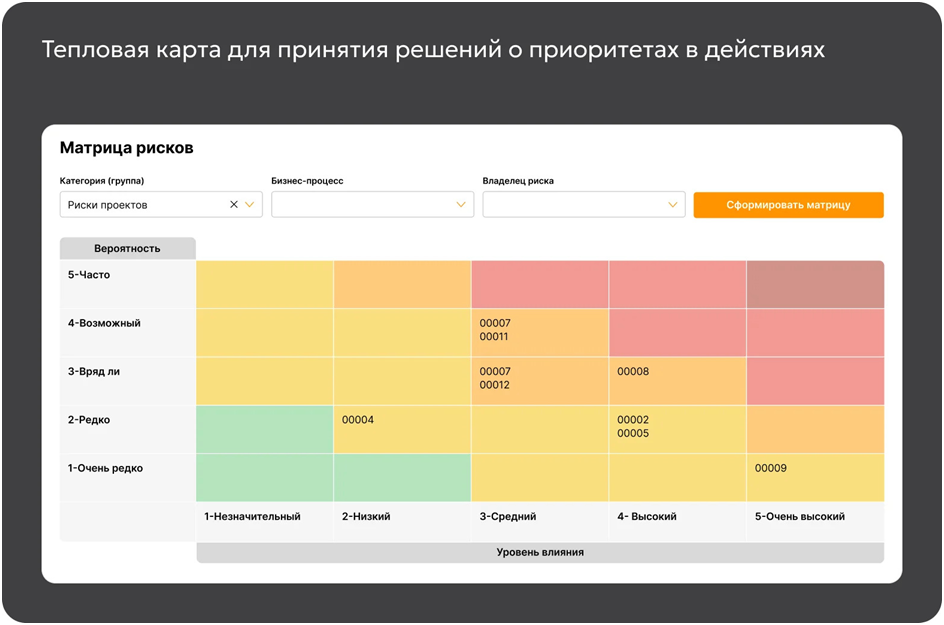 Тепловая карта для принятия решений о приоритетах в действиях

Матрица рисков

Категория (группа)
Риски проектов

Бизнес-процесс

Владелец риска

Сформировать матрицу

| Вероятность | | | | | |
|---|---|---|---|---|---|
| 5-Часто | | | | | |
| 4-Возможный | | | 00007 00011 | | |
| 3-Вряд ли | | | 00007 00012 | 00008 | |
| 2-Редко | | 00004 | | 00002 00005 | |
| 1-Очень редко | | | | | 00009 |
| | 1-Незначительный | 2-Низкий | 3-Средний | 4- Высокий | 5-Очень высокий |

Уровень влияния